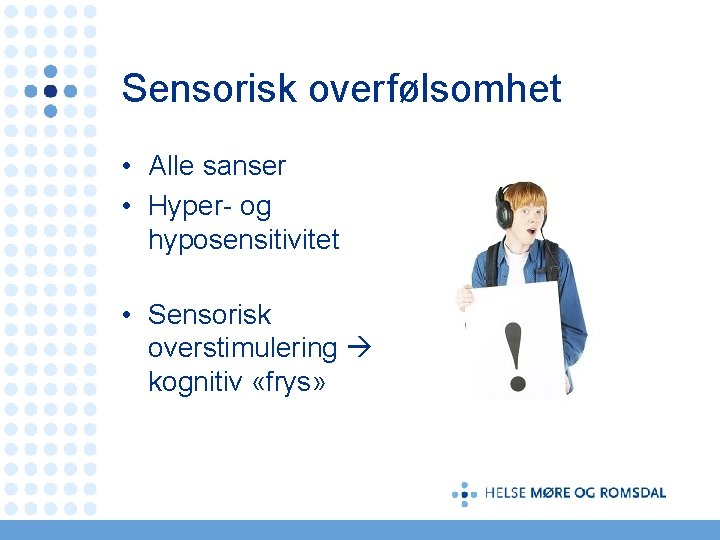 Sensorisk overfølsomhet

• Alle sanser
• Hyper- og hyposensitivitet

• Sensorisk overstimulering → kognitiv «frys»

!

HELSE MØRE OG ROMSDAL